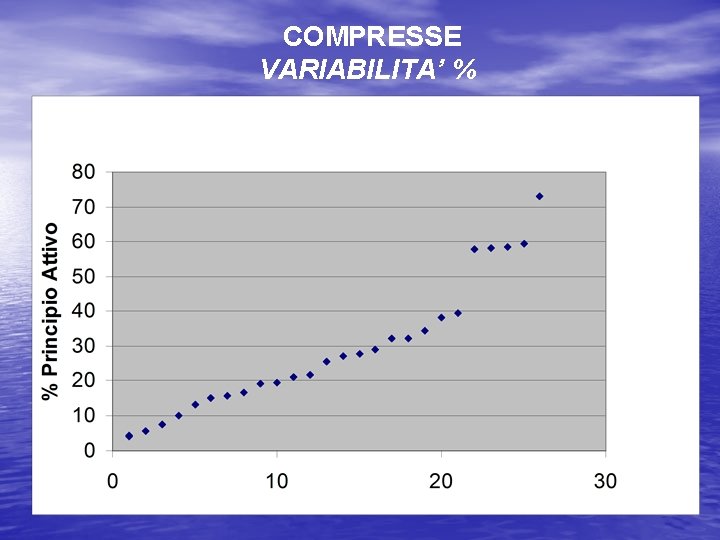 COMPRESSE
VARIABILITA' %

% Principio Attivo

80
70
60
50
40
30
20
10
0

0
10
20
30